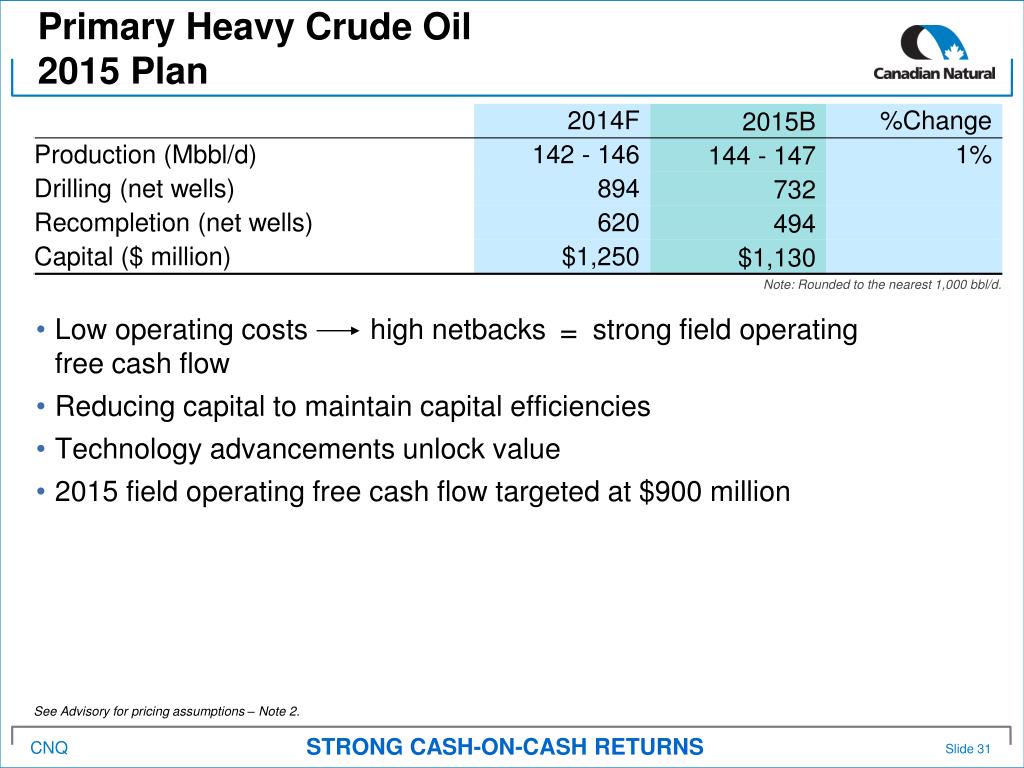 Primary Heavy Crude Oil
2015 Plan

Canadian Natural

| | 2014F | 2015B | %Change |
|---|---|---|---|
| Production (Mbbl/d) | 142 - 146 | 144 - 147 | 1% |
| Drilling (net wells) | 894 | 732 | |
| Recompletion (net wells) | 620 | 494 | |
| Capital ($ million) | $1,250 | $1,130 | |

Note: Rounded to the nearest 1,000 bbl/d.

• Low operating costs → high netbacks = strong field operating free cash flow
• Reducing capital to maintain capital efficiencies
• Technology advancements unlock value
• 2015 field operating free cash flow targeted at $900 million

See Advisory for pricing assumptions – Note 2.

CNQ
STRONG CASH-ON-CASH RETURNS
Slide 31